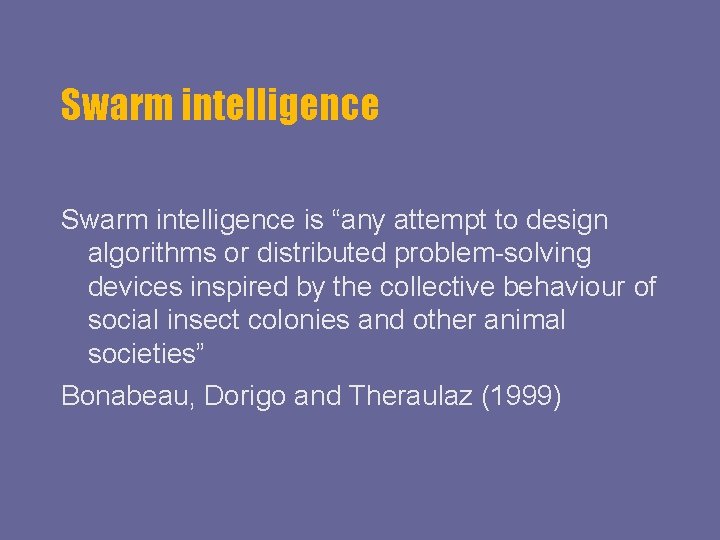 Swarm intelligence

Swarm intelligence is “any attempt to design algorithms or distributed problem-solving devices inspired by the collective behaviour of social insect colonies and other animal societies”

Bonabeau, Dorigo and Theraulaz (1999)